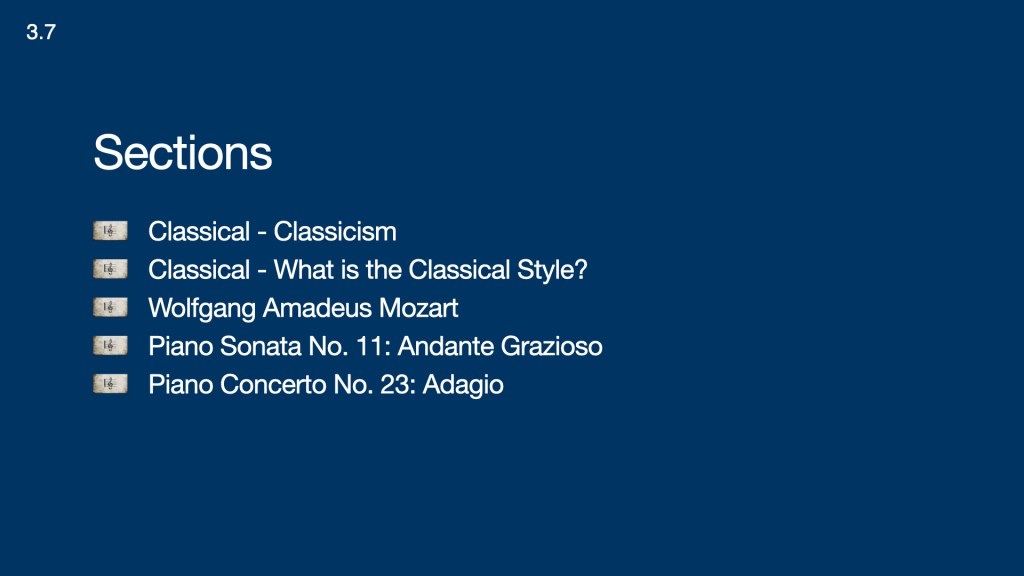 3.7

Sections

Classical - Classicism
Classical - What is the Classical Style?
Wolfgang Amadeus Mozart
Piano Sonata No. 11: Andante Grazioso
Piano Concerto No. 23: Adagio